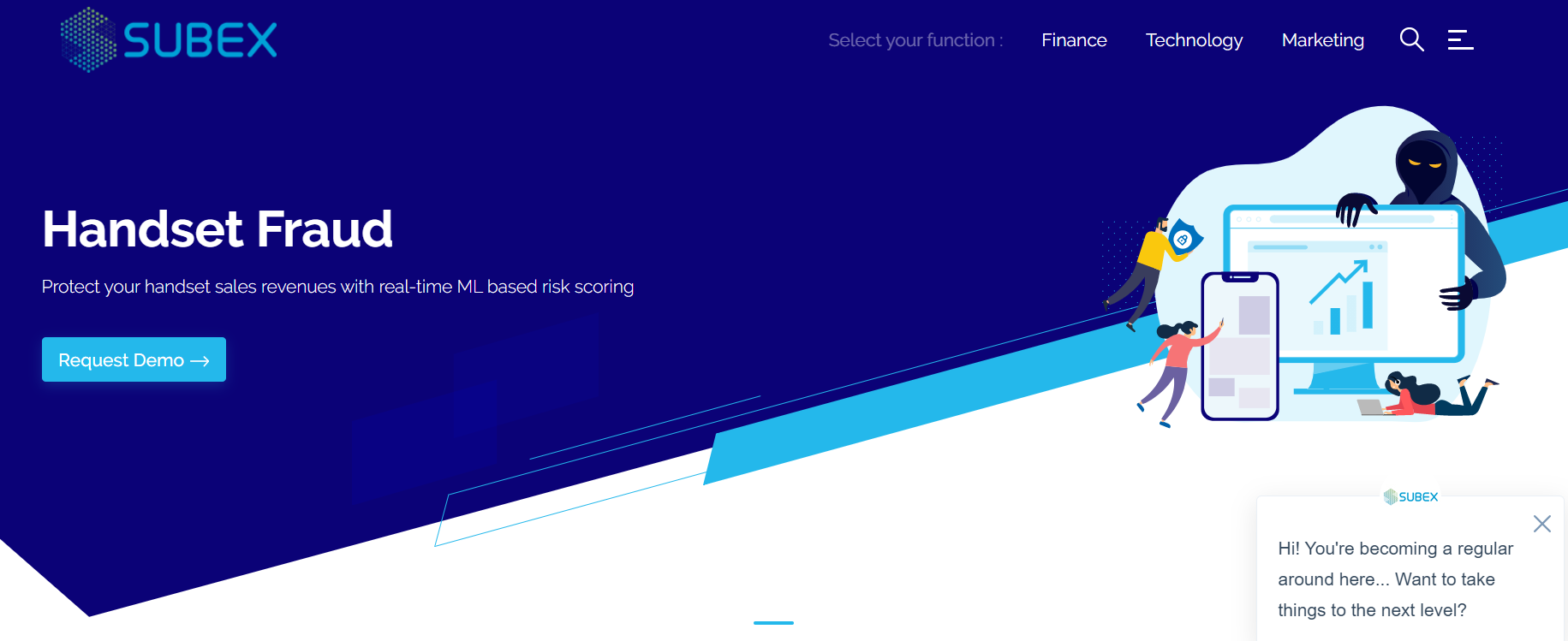 SUBEX

Select your function : Finance Technology Marketing

Handset Fraud

Protect your handset sales revenues with real-time ML based risk scoring

Request Demo ⟶

SUBEX

Hi! You're becoming a regular around here... Want to take things to the next level?